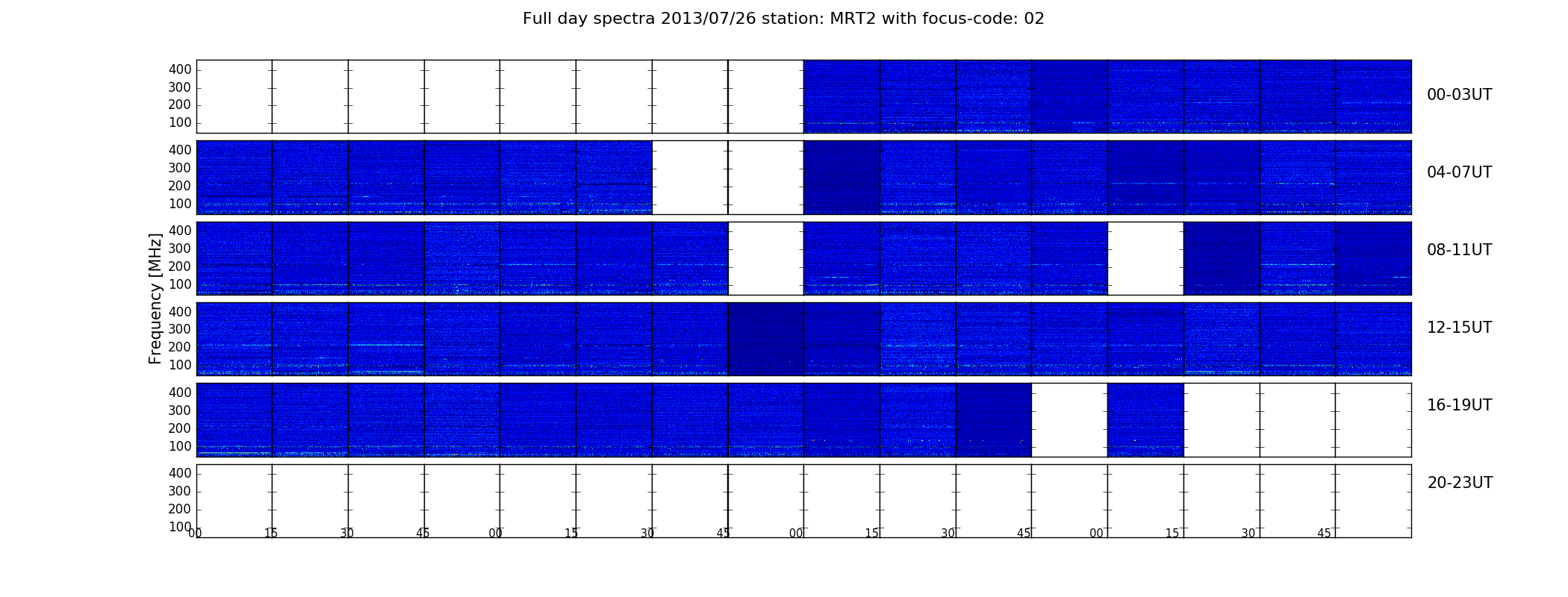 Full day spectra 2013/07/26 station: MRT2 with focus-code: 02

Frequency [MHz]

400
300
200
100
00-03UT

400
300
200
100
04-07UT

400
300
200
100
08-11UT

400
300
200
100
12-15UT

400
300
200
100
16-19UT

400
300
200
100
20-23UT

00 15 30 45 00 15 30 45 00 15 30 45 00 15 30 45